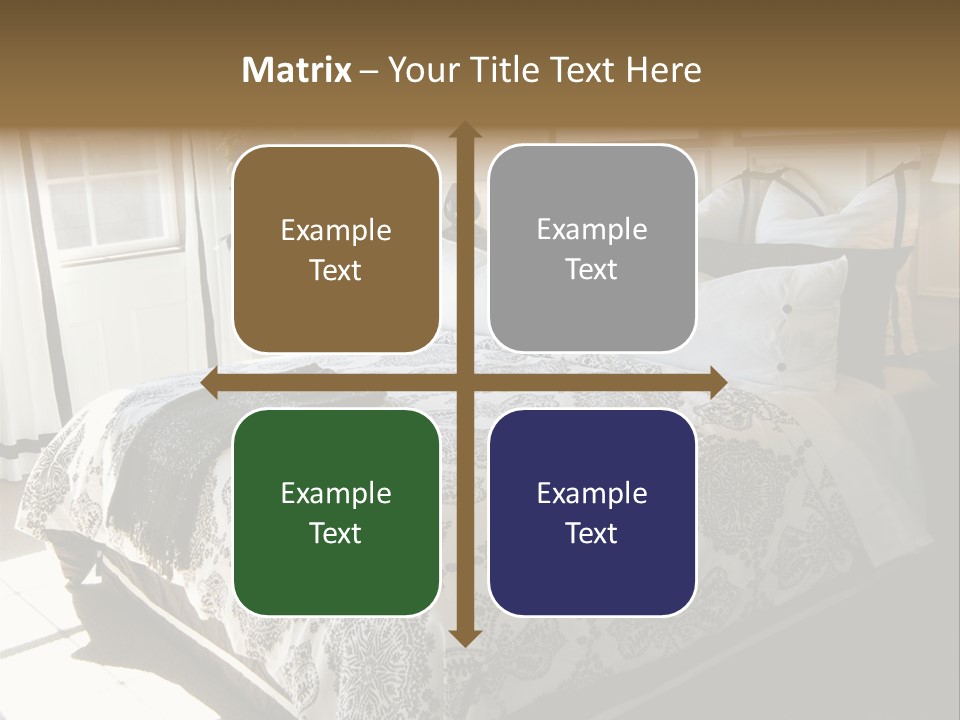 Matrix – Your Title Text Here

Example Text

Example Text

Example Text

Example Text